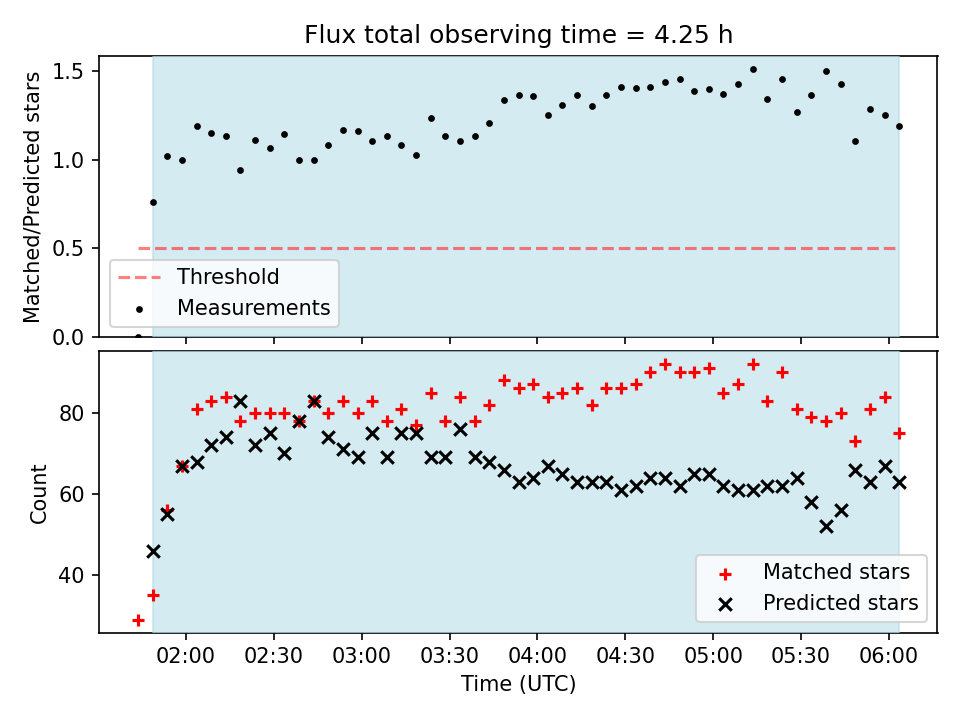 Flux total observing time = 4.25 h

Matched/Predicted stars

1.5
1.0
0.5
0.0

Threshold
Measurements

Count

80
60
40

Matched stars
Predicted stars

02:00 02:30 03:00 03:30 04:00 04:30 05:00 05:30 06:00

Time (UTC)